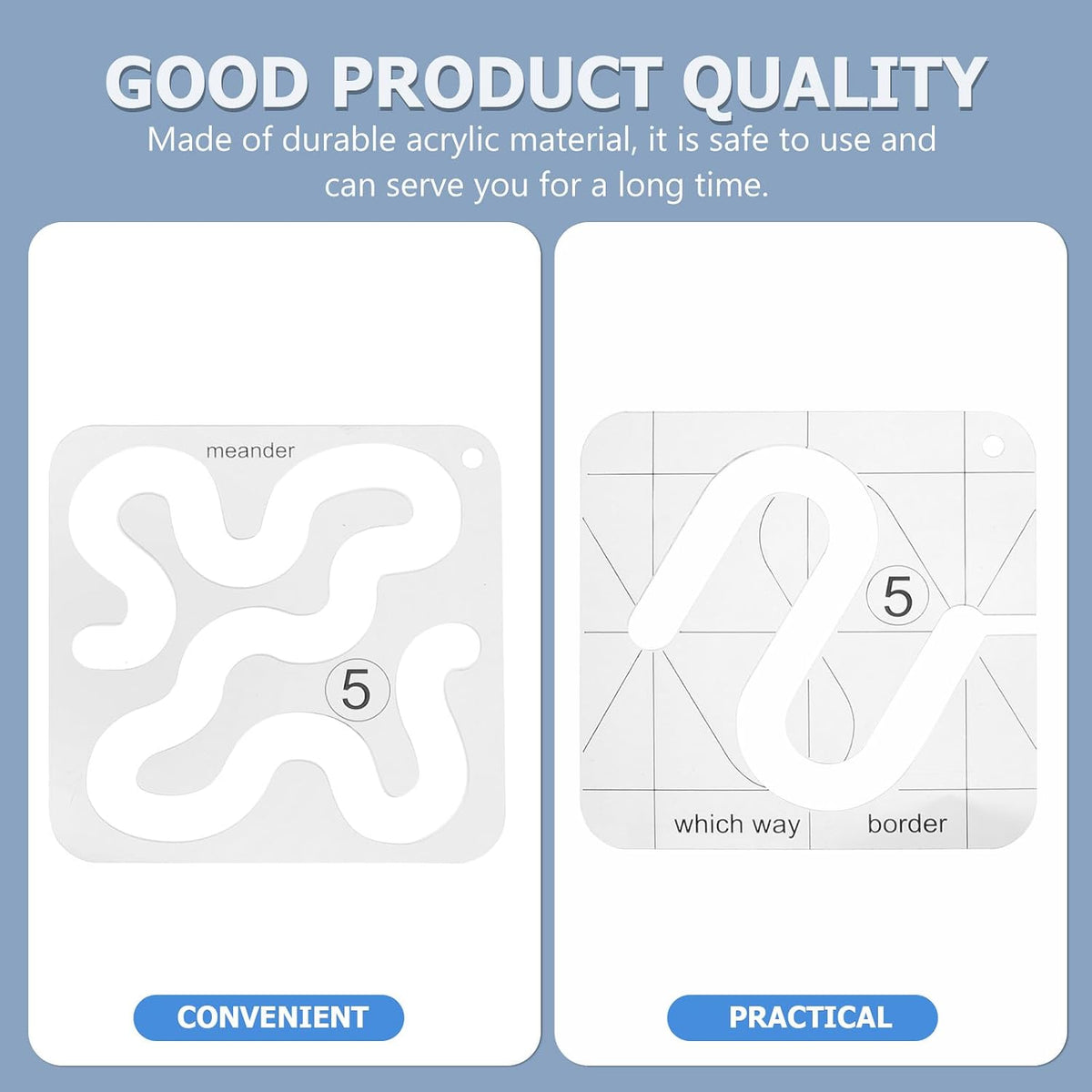 GOOD PRODUCT QUALITY

Made of durable acrylic material, it is safe to use and can serve you for a long time.

meander

5

CONVENIENT

5

which way

border

PRACTICAL